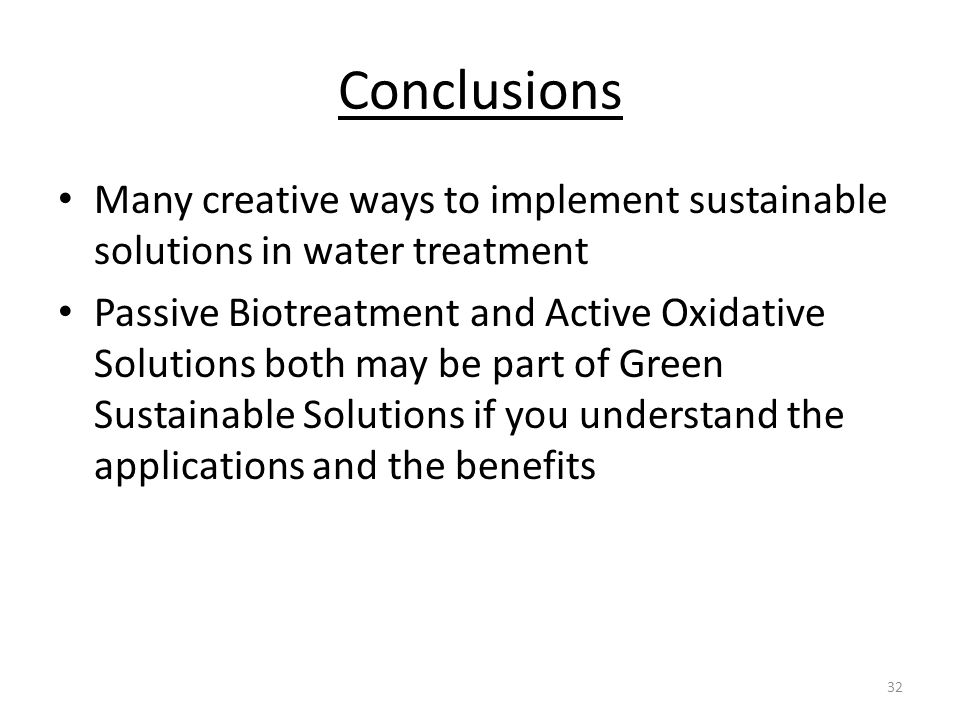 Conclusions

• Many creative ways to implement sustainable solutions in water treatment

• Passive Biotreatment and Active Oxidative Solutions both may be part of Green Sustainable Solutions if you understand the applications and the benefits

32